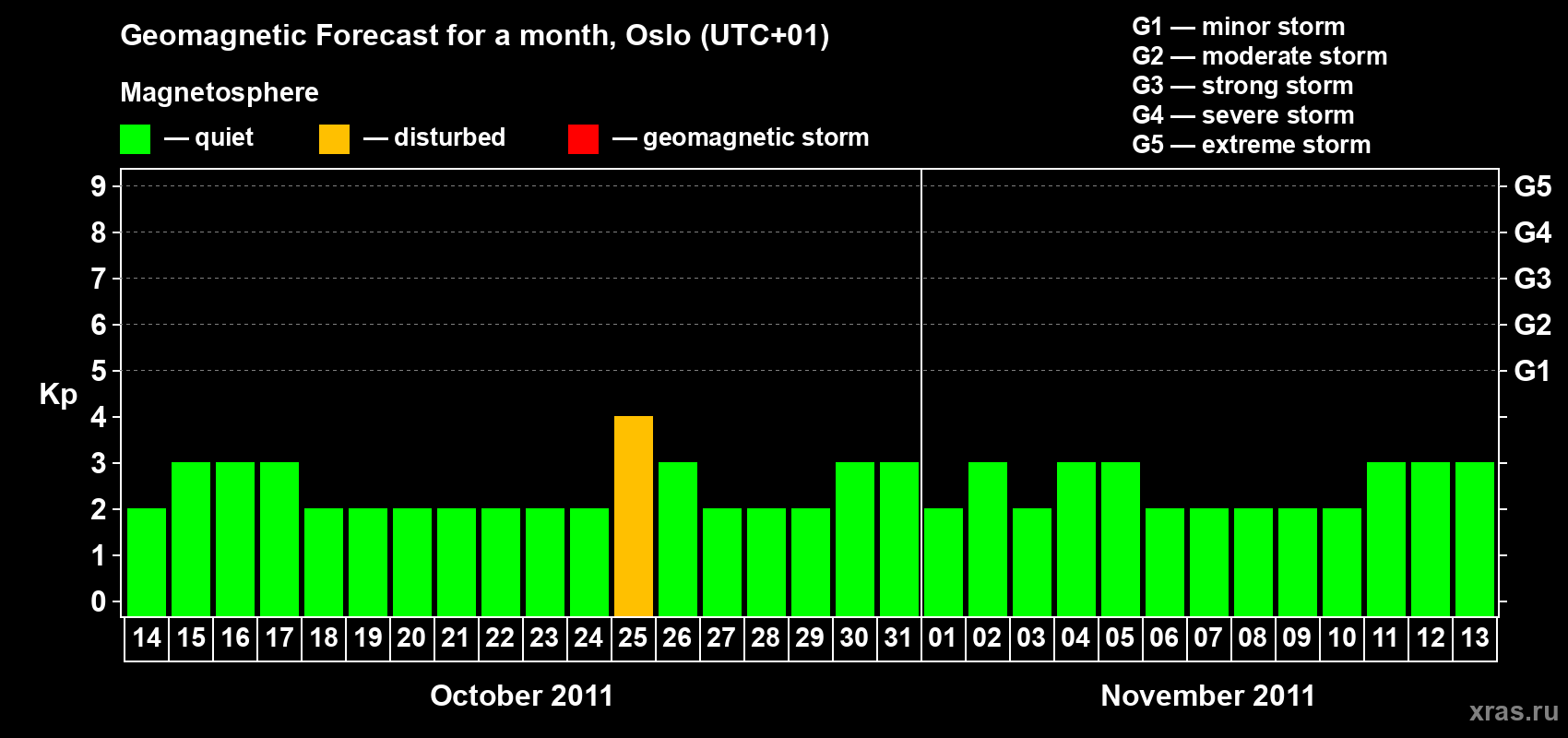 Geomagnetic Forecast for a month, Oslo (UTC+01)

Magnetosphere

— quiet — disturbed — geomagnetic storm

G1 — minor storm
G2 — moderate storm
G3 — strong storm
G4 — severe storm
G5 — extreme storm

Kp

9 8 7 6 5 4 3 2 1 0

G5 G4 G3 G2 G1

14 15 16 17 18 19 20 21 22 23 24 25 26 27 28 29 30 31 01 02 03 04 05 06 07 08 09 10 11 12 13

October 2011

November 2011

xras.ru